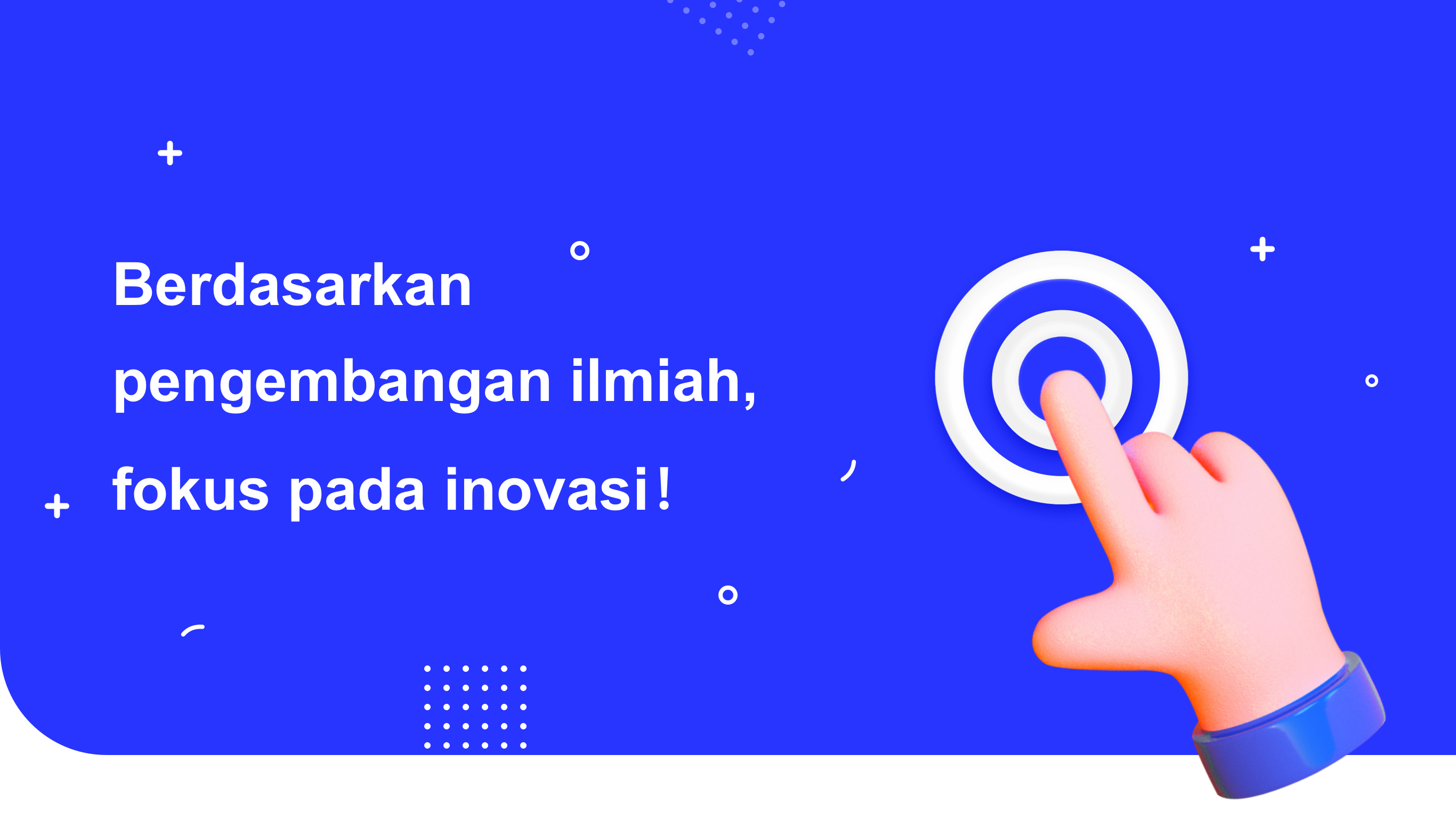 Berdasarkan pengembangan ilmiah, fokus pada inovasi!